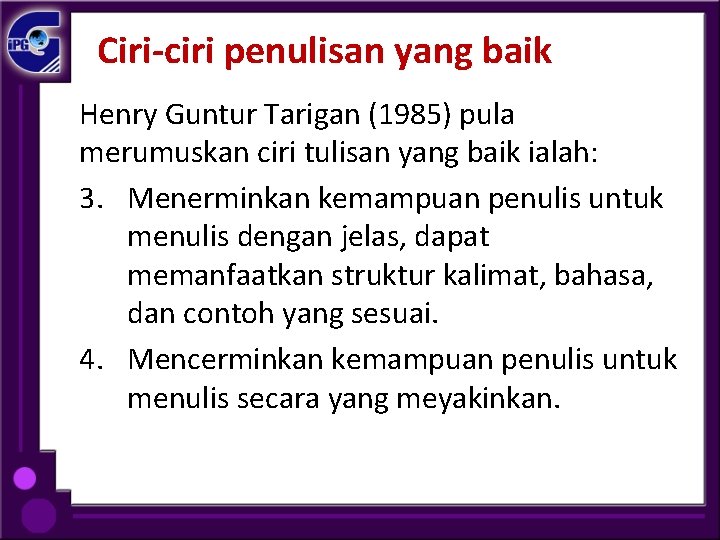 iPG

Ciri-ciri penulisan yang baik

Henry Guntur Tarigan (1985) pula merumuskan ciri tulisan yang baik ialah:

3. Menerminkan kemampuan penulis untuk menulis dengan jelas, dapat memanfaatkan struktur kalimat, bahasa, dan contoh yang sesuai.

4. Mencerminkan kemampuan penulis untuk menulis secara yang meyakinkan.